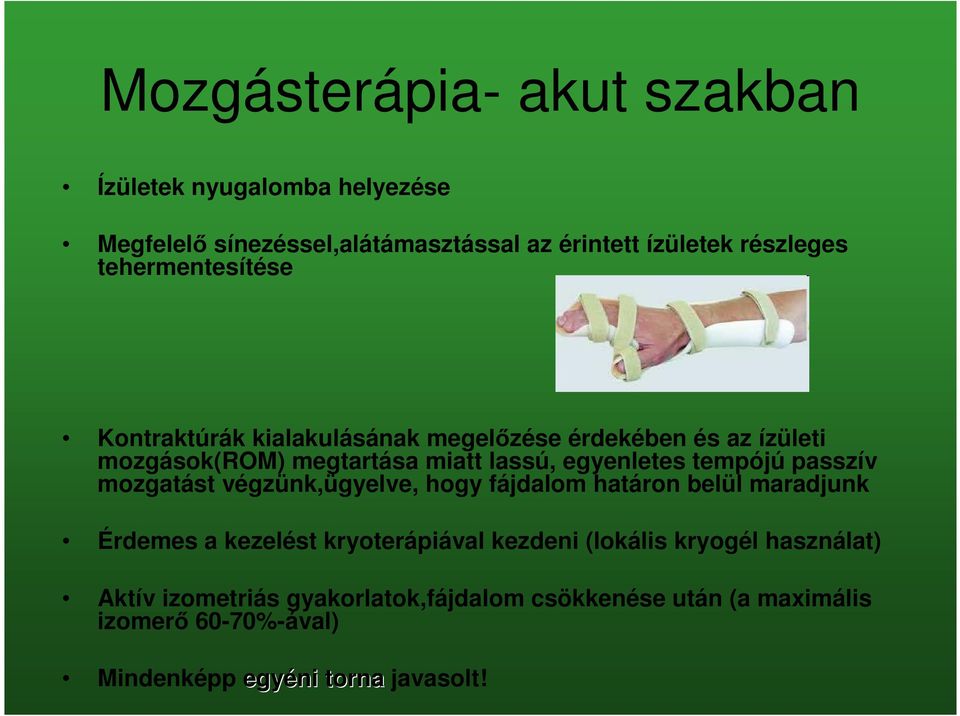 Mozgásterápia- akut szakban

• Ízületek nyugalomba helyezése

• Megfelelő sínezéssel,alátámasztással az érintett ízületek részleges tehermentesítése

• Kontraktúrák kialakulásának megelőzése érdekében és az ízületi mozgások(ROM) megtartása miatt lassú, egyenletes tempójú passzív mozgatást végzünk,ügyelve, hogy fájdalom határon belül maradjunk

• Érdemes a kezelést kryoterápiával kezdeni (lokális kryogél használat)

• Aktív izometriás gyakorlatok,fájdalom csökkenése után (a maximális izomerő 60-70%-ával)

• Mindenképp egyéni torna javasolt!